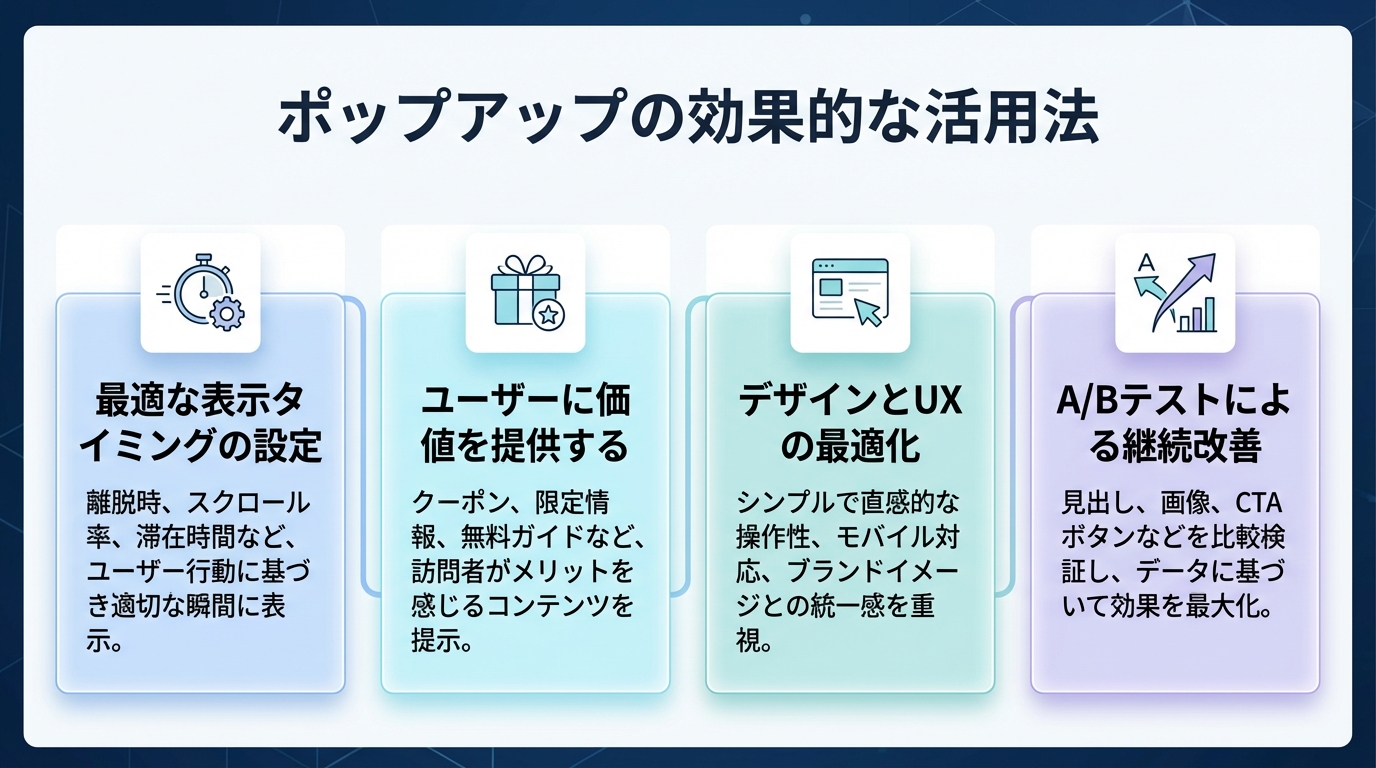 ポップアップの効果的な活用法

最適な表示タイミングの設定

離脱時、スクロール率、滞在時間など、ユーザー行動に基づき適切な瞬間に表示。

ユーザーに価値を提供する

クーポン、限定情報、無料ガイドなど、訪問者がメリットを感じるコンテンツを提示。

デザインとUXの最適化

シンプルで直感的な操作性、モバイル対応、ブランドイメージとの統一感を重視。

A
A/Bテストによる継続改善

見出し、画像、CTAボタンなどを比較検証し、データに基づいて効果を最大化。